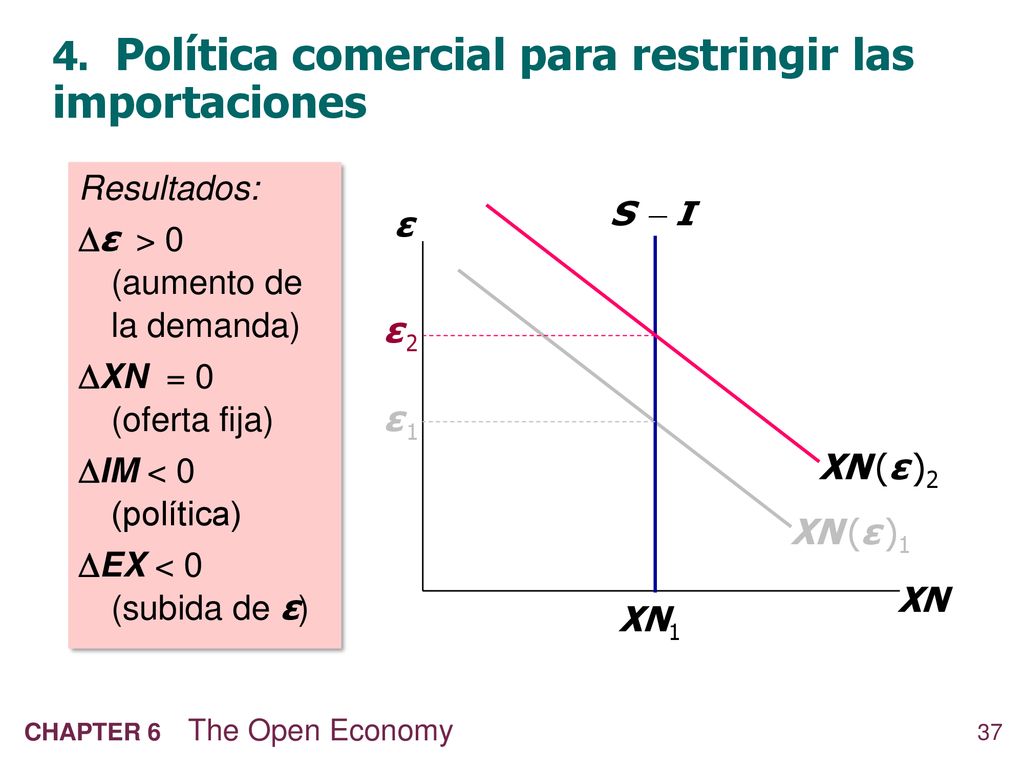 4. Política comercial para restringir las importaciones

Resultados:

$\Delta\varepsilon > 0$ (aumento de la demanda)

$\Delta XN = 0$ (oferta fija)

$\Delta IM < 0$ (política)

$\Delta EX < 0$ (subida de $\varepsilon$)

$\varepsilon$

$S - I$

$\varepsilon_2$

$\varepsilon_1$

$XN(\varepsilon)_2$

$XN(\varepsilon)_1$

$XN$

$XN_1$

CHAPTER 6 The Open Economy

37